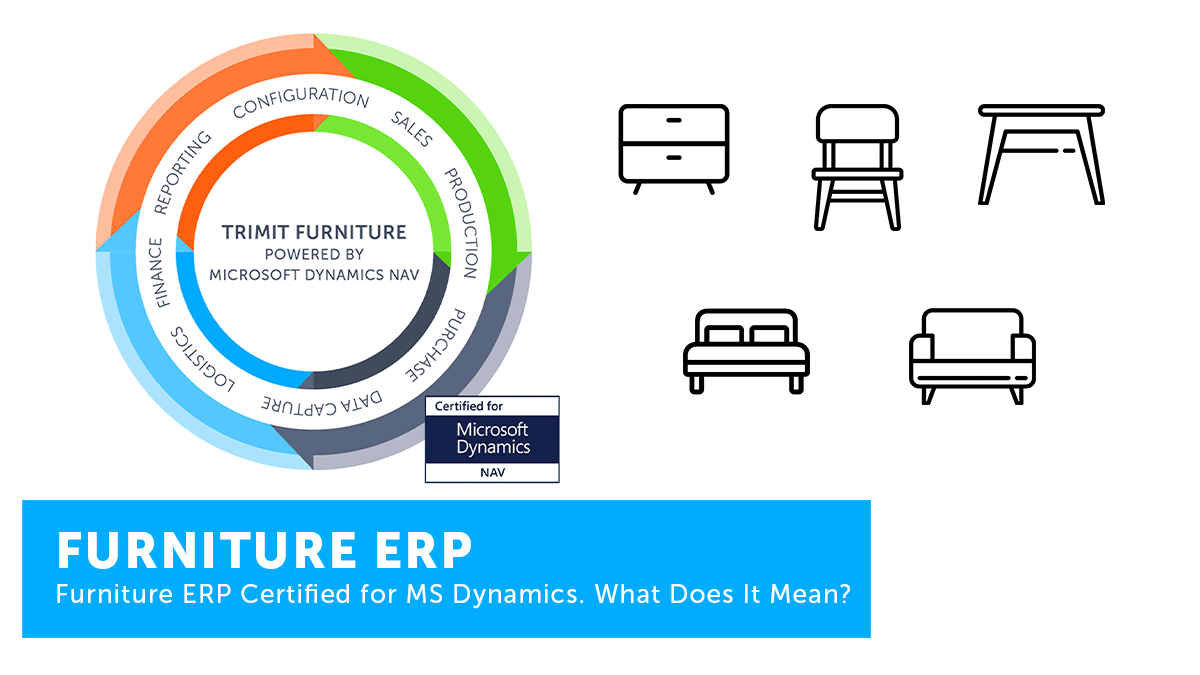 CONFIGURATION
SALES
PRODUCTION
PURCHASE
DATA CAPTURE
LOGISTICS
FINANCE
REPORTING

TRIMIT FURNITURE
POWERED BY
MICROSOFT DYNAMICS NAV

Certified for
Microsoft Dynamics
NAV

FURNITURE ERP
Furniture ERP Certified for MS Dynamics. What Does It Mean?